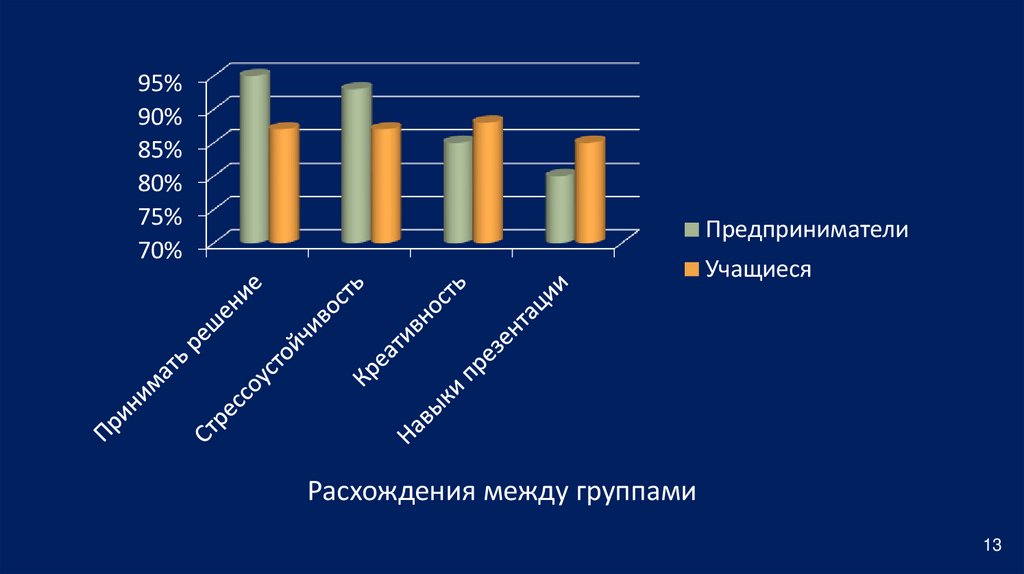 95%
90%
85%
80%
75%
70%

Принимать решение
Стрессоустойчивость
Креативность
Навыки презентации

Предприниматели
Учащиеся

Расхождения между группами

13